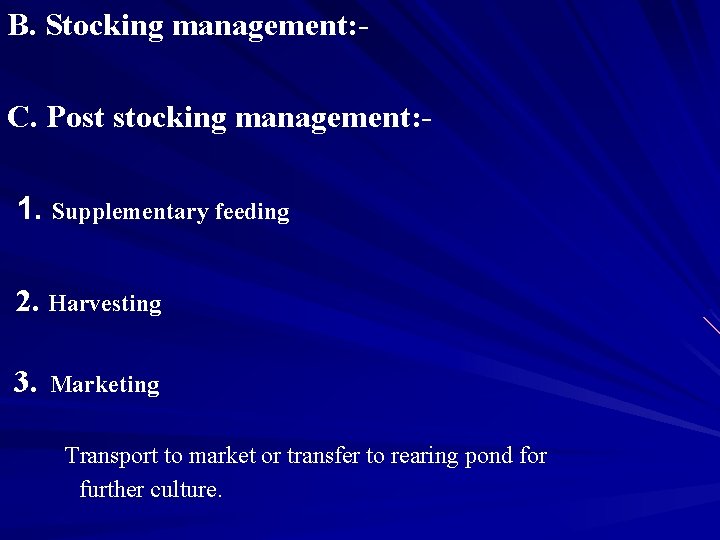 B. Stocking management:-

C. Post stocking management:-

1. Supplementary feeding

2. Harvesting

3. Marketing

Transport to market or transfer to rearing pond for further culture.